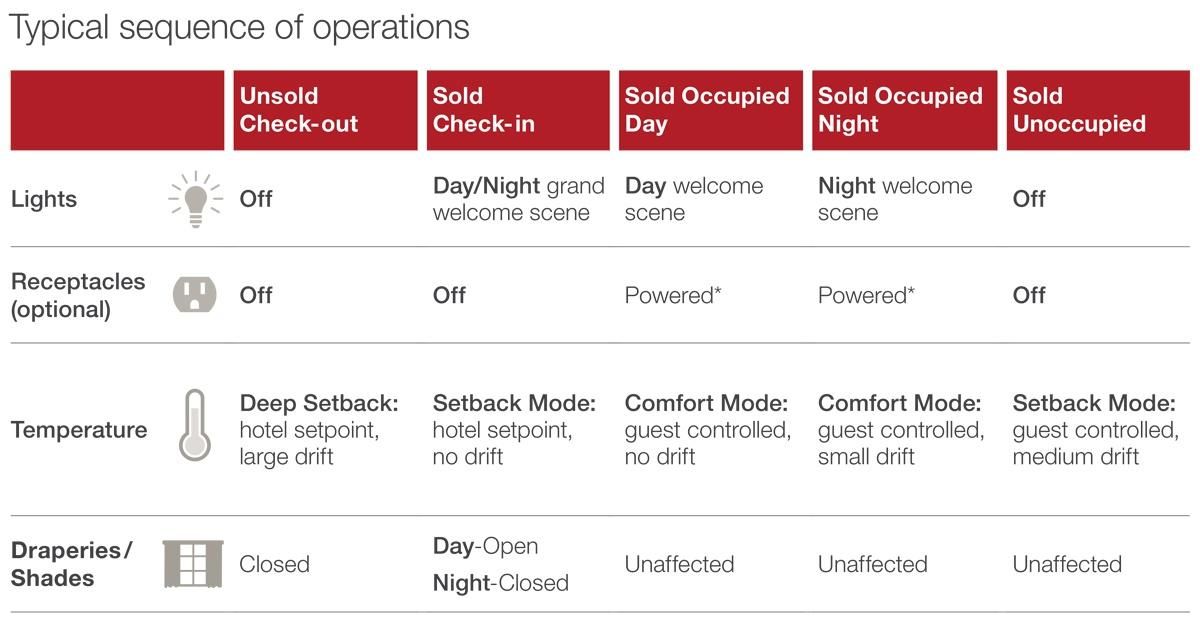 Typical sequence of operations

| | Unsold Check-out | Sold Check-in | Sold Occupied Day | Sold Occupied Night | Sold Unoccupied |
|---|---|---|---|---|---|
| Lights | Off | Day/Night grand welcome scene | Day welcome scene | Night welcome scene | Off |
| Receptacles (optional) | Off | Off | Powered* | Powered* | Off |
| Temperature | Deep Setback: hotel setpoint, large drift | Setback Mode: hotel setpoint, no drift | Comfort Mode: guest controlled, no drift | Comfort Mode: guest controlled, small drift | Setback Mode: guest controlled, medium drift |
| Draperies/ Shades | Closed | Day-Open Night-Closed | Unaffected | Unaffected | Unaffected |